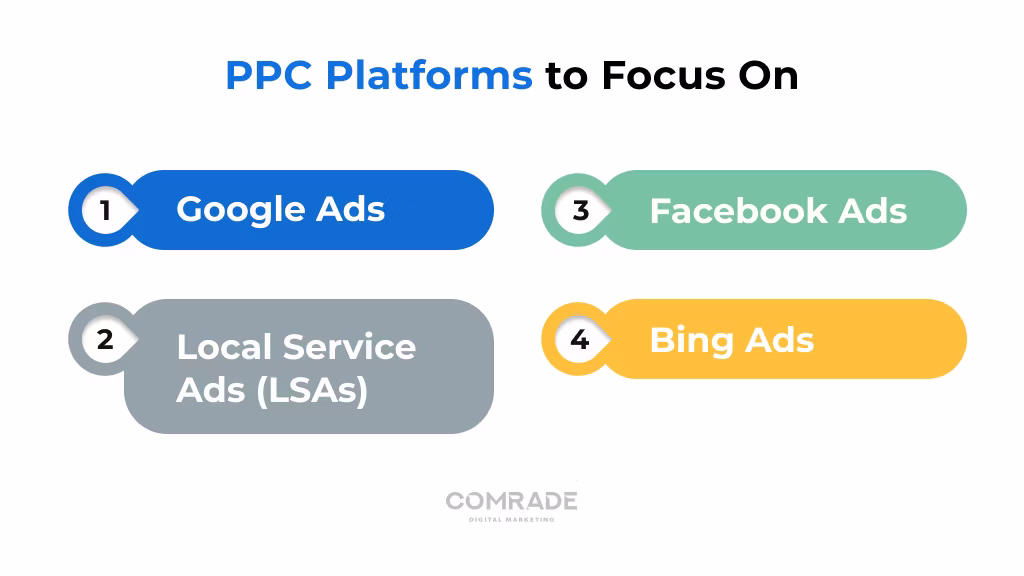 PPC Platforms to Focus On

1 Google Ads

2 Local Service Ads (LSAs)

3 Facebook Ads

4 Bing Ads

COMRADE
DIGITAL MARKETING